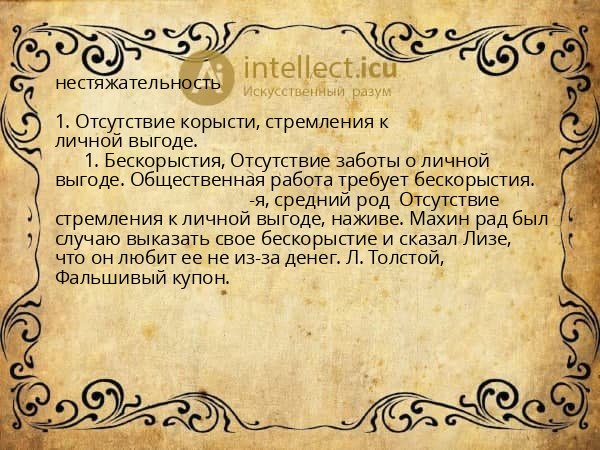 Ai intellect.icu
Искусственный разум

нестяжательность

1. Отсутствие корысти, стремления к личной выгоде.

1. Бескорыстия, Отсутствие заботы о личной выгоде. Общественная работа требует бескорыстия. -я, средний род Отсутствие стремления к личной выгоде, наживе. Махин рад был случаю выказать свое бескорыстие и сказал Лизе, что он любит ее не из-за денег. Л. Толстой, Фальшивый купон.